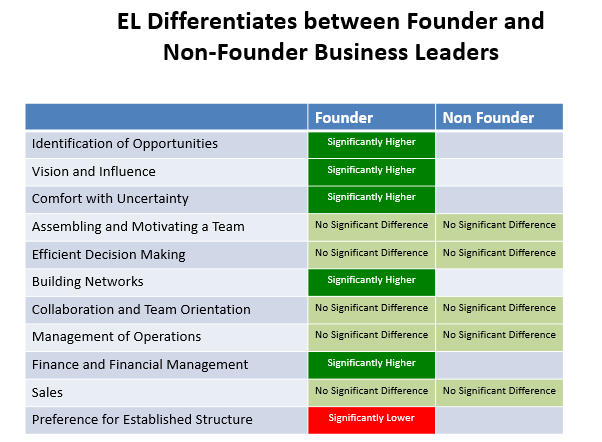 EL Differentiates between Founder and Non-Founder Business Leaders

| | Founder | Non Founder |
|---|---|---|
| Identification of Opportunities | Significantly Higher | |
| Vision and Influence | Significantly Higher | |
| Comfort with Uncertainty | Significantly Higher | |
| Assembling and Motivating a Team | No Significant Difference | No Significant Difference |
| Efficient Decision Making | No Significant Difference | No Significant Difference |
| Building Networks | Significantly Higher | |
| Collaboration and Team Orientation | No Significant Difference | No Significant Difference |
| Management of Operations | No Significant Difference | No Significant Difference |
| Finance and Financial Management | Significantly Higher | |
| Sales | No Significant Difference | No Significant Difference |
| Preference for Established Structure | Significantly Lower | |